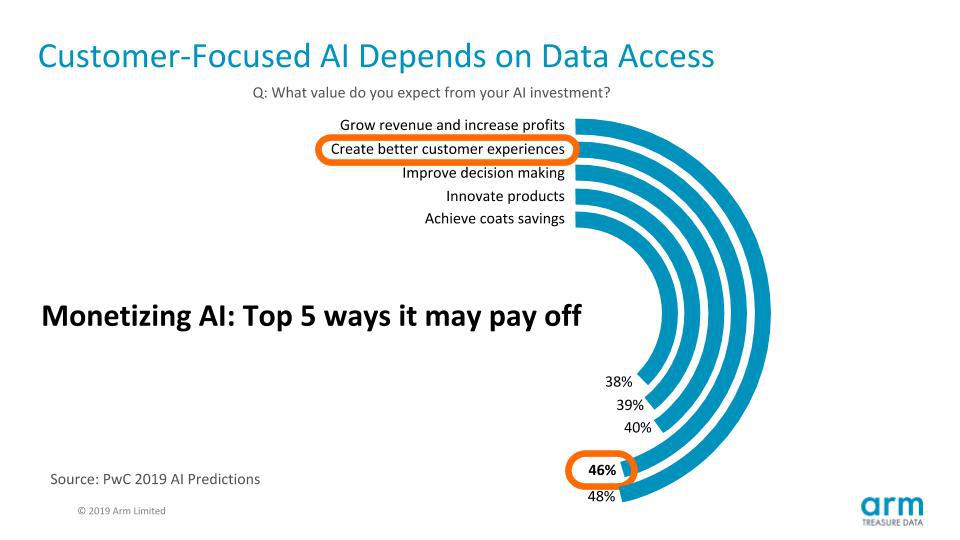 Customer-Focused AI Depends on Data Access

Q: What value do you expect from your AI investment?

Grow revenue and increase profits
Create better customer experiences
Improve decision making
Innovate products
Achieve coats savings

Monetizing AI: Top 5 ways it may pay off

38%
39%
40%
46%
48%

Source: PwC 2019 AI Predictions

© 2019 Arm Limited

arm
TREASURE DATA